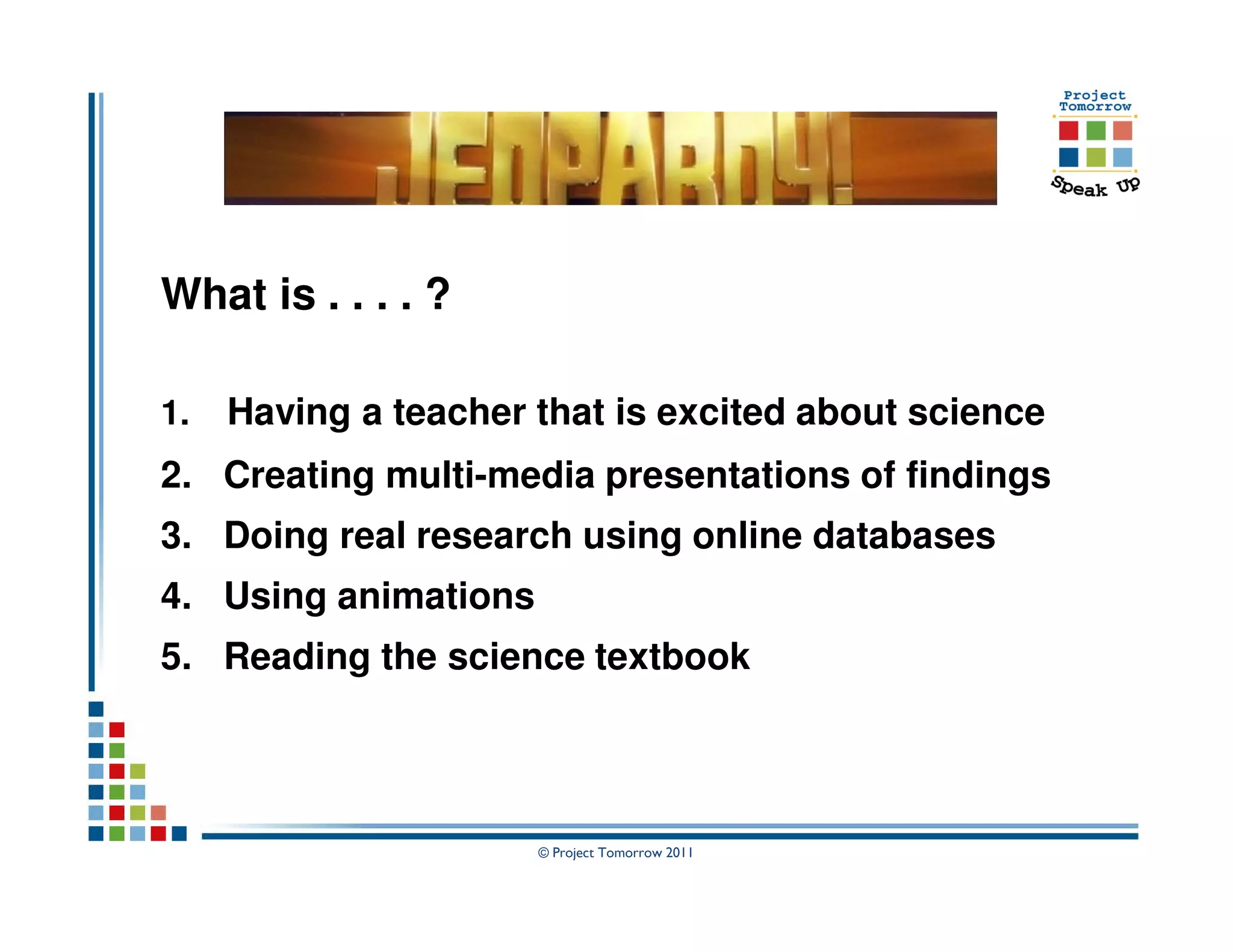 JEOPARDY!

Project Tomorrow

Speak Up

What is . . . . ?

1. Having a teacher that is excited about science
2. Creating multi-media presentations of findings
3. Doing real research using online databases
4. Using animations
5. Reading the science textbook

© Project Tomorrow 2011